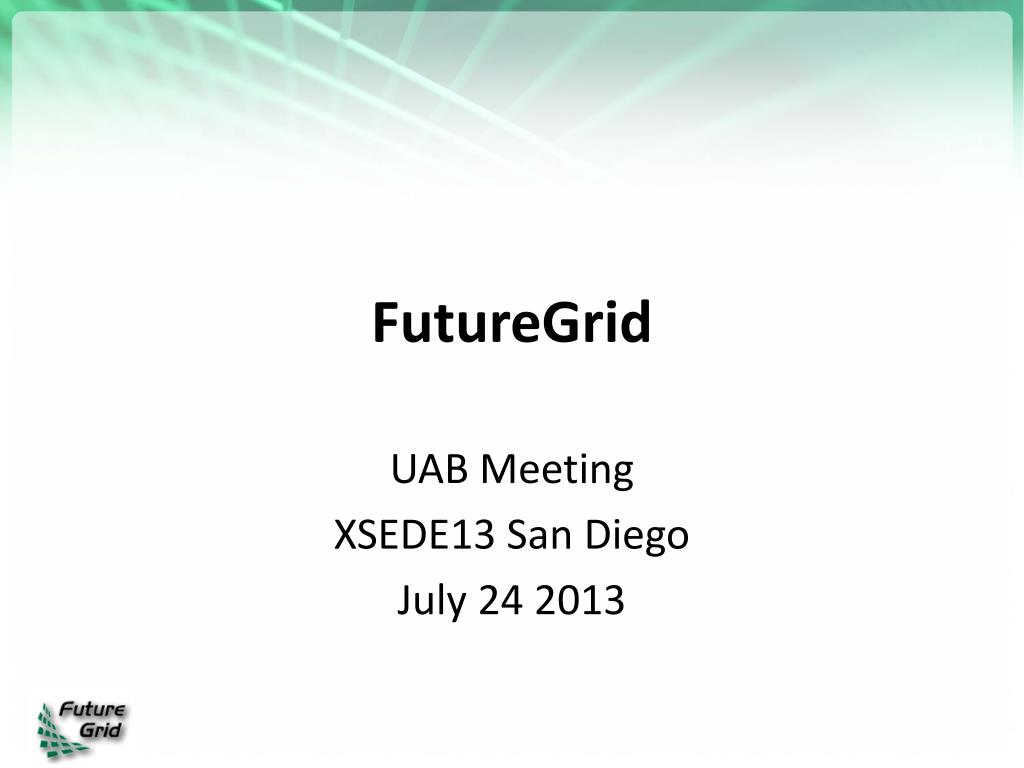 FutureGrid

UAB Meeting
XSEDE13 San Diego
July 24 2013

Future Grid